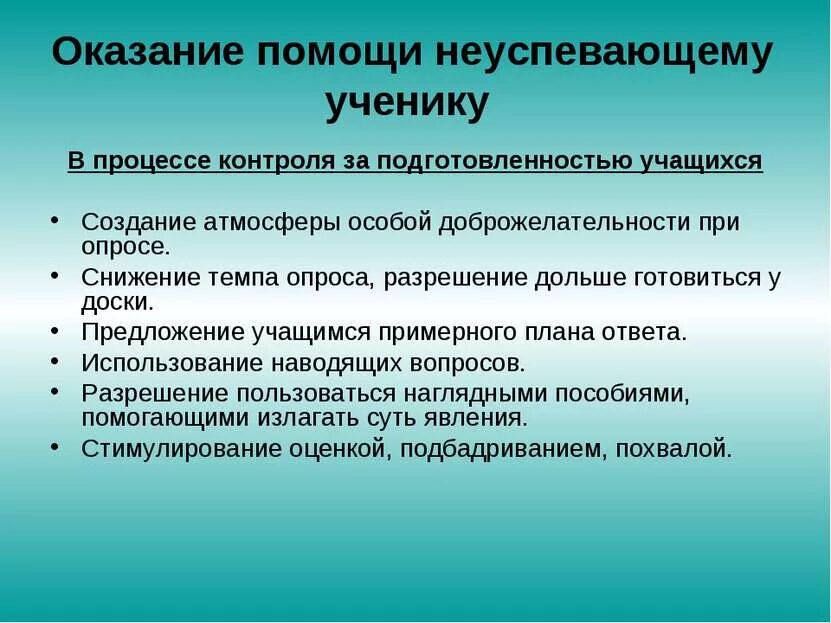 Оказание помощи неуспевающему ученику

В процессе контроля за подготовленностью учащихся

• Создание атмосферы особой доброжелательности при опросе.
• Снижение темпа опроса, разрешение дольше готовиться у доски.
• Предложение учащимся примерного плана ответа.
• Использование наводящих вопросов.
• Разрешение пользоваться наглядными пособиями, помогающими излагать суть явления.
• Стимулирование оценкой, подбадриванием, похвалой.